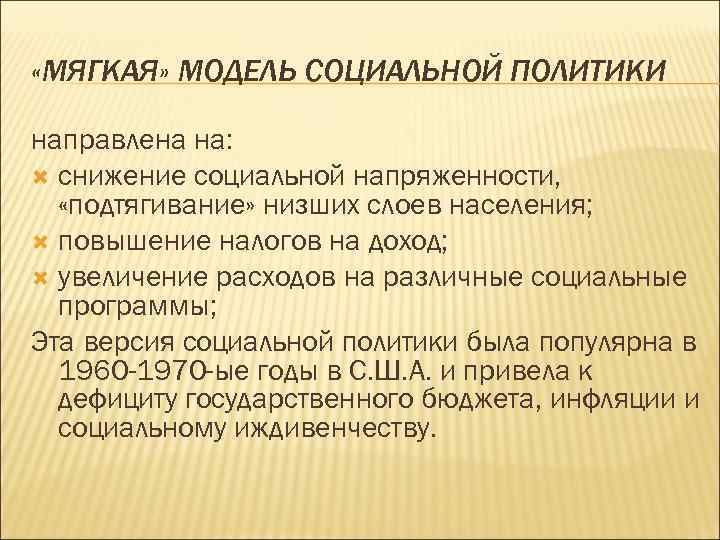 «МЯГКАЯ» МОДЕЛЬ СОЦИАЛЬНОЙ ПОЛИТИКИ

направлена на:
снижение социальной напряженности, «подтягивание» низших слоев населения;
повышение налогов на доход;
увеличение расходов на различные социальные программы;
Эта версия социальной политики была популярна в 1960-1970-ые годы в С.Ш.А. и привела к дефициту государственного бюджета, инфляции и социальному иждивенчеству.